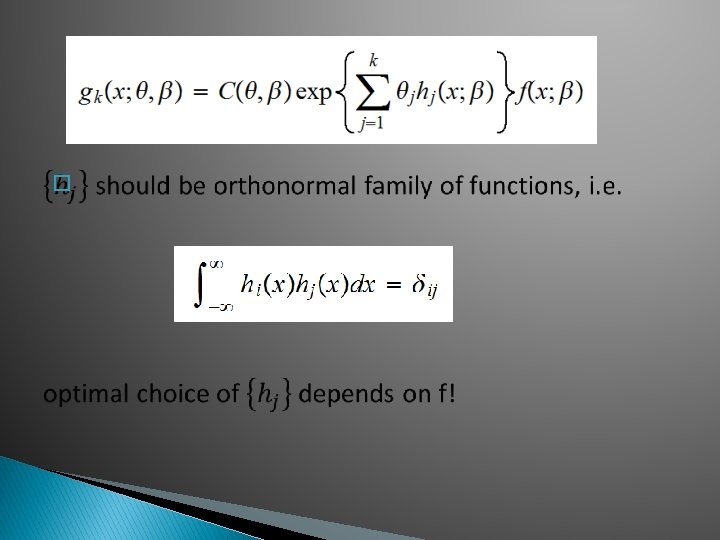 $g_k(x;\theta,\beta) = C(\theta,\beta)\exp\left\{\sum_{j=1}^{k}\theta_j h_j(x;\beta)\right\}f(x;\beta)$

$\{h_j\}$ should be orthonormal family of functions, i.e.

$\int_{-\infty}^{\infty} h_i(x)h_j(x)dx = \delta_{ij}$

optimal choice of $\{h_j\}$ depends on f!